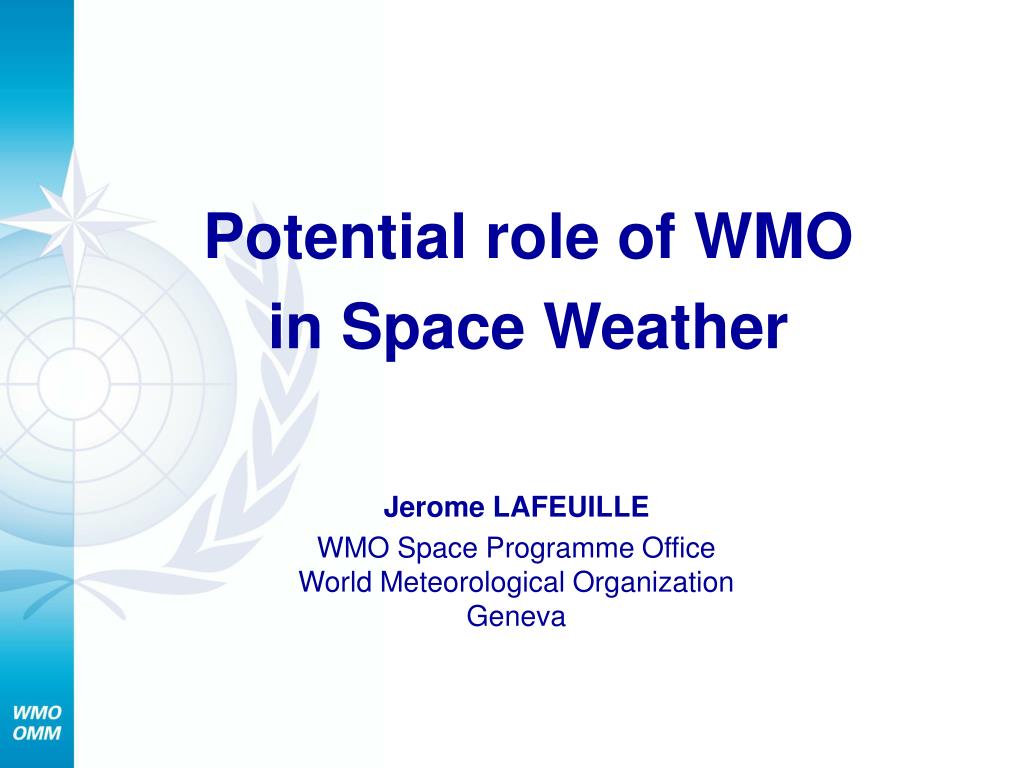 Potential role of WMO
in Space Weather

Jerome LAFEUILLE
WMO Space Programme Office
World Meteorological Organization
Geneva

WMO
OMM